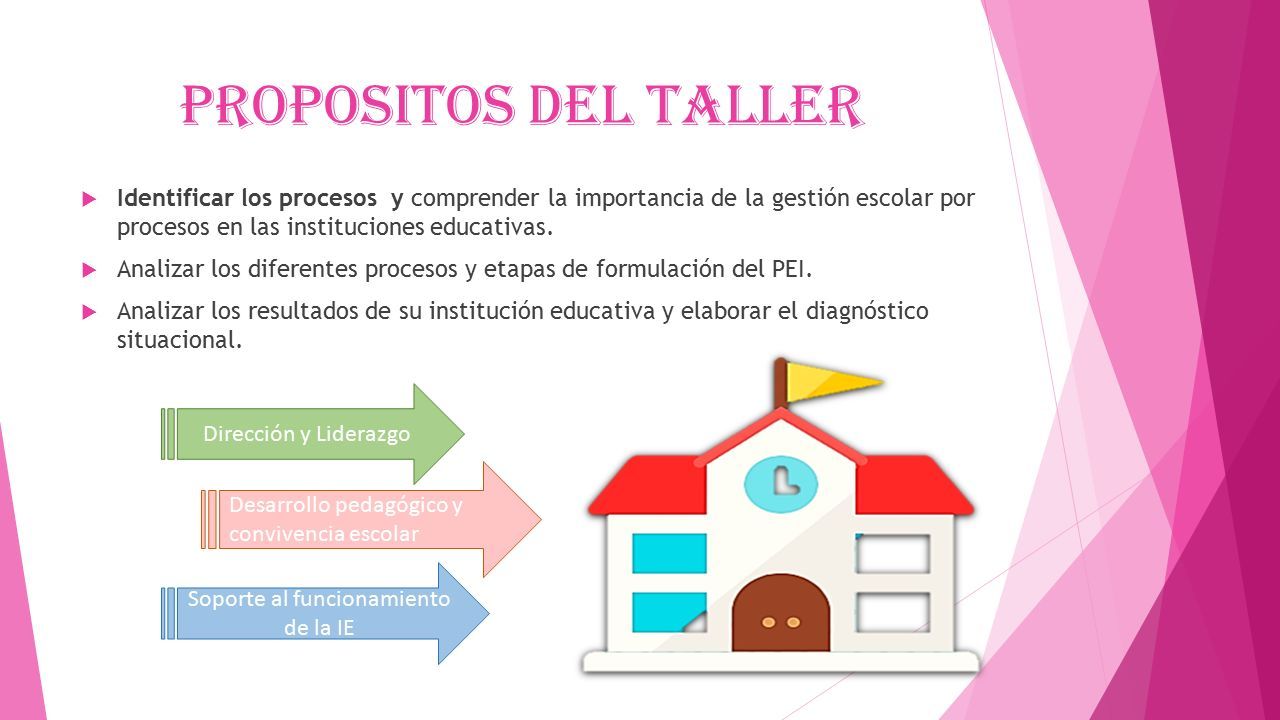 PROPOSITOS DEL TALLER

Identificar los procesos y comprender la importancia de la gestión escolar por procesos en las instituciones educativas.

Analizar los diferentes procesos y etapas de formulación del PEI.

Analizar los resultados de su institución educativa y elaborar el diagnóstico situacional.

Dirección y Liderazgo

Desarrollo pedagógico y convivencia escolar

Soporte al funcionamiento de la IE